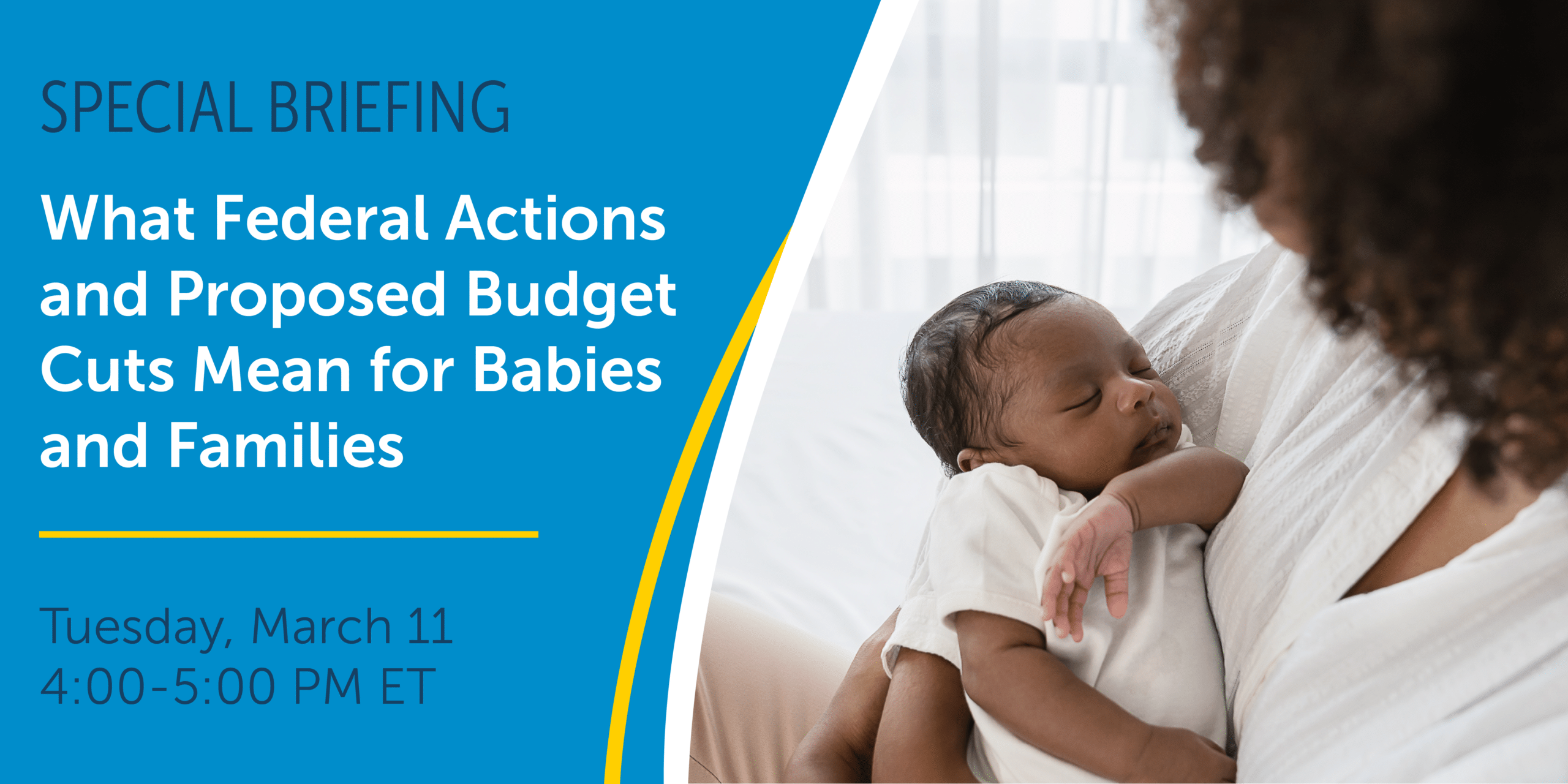 SPECIAL BRIEFING

What Federal Actions and Proposed Budget Cuts Mean for Babies and Families

Tuesday, March 11
4:00-5:00 PM ET